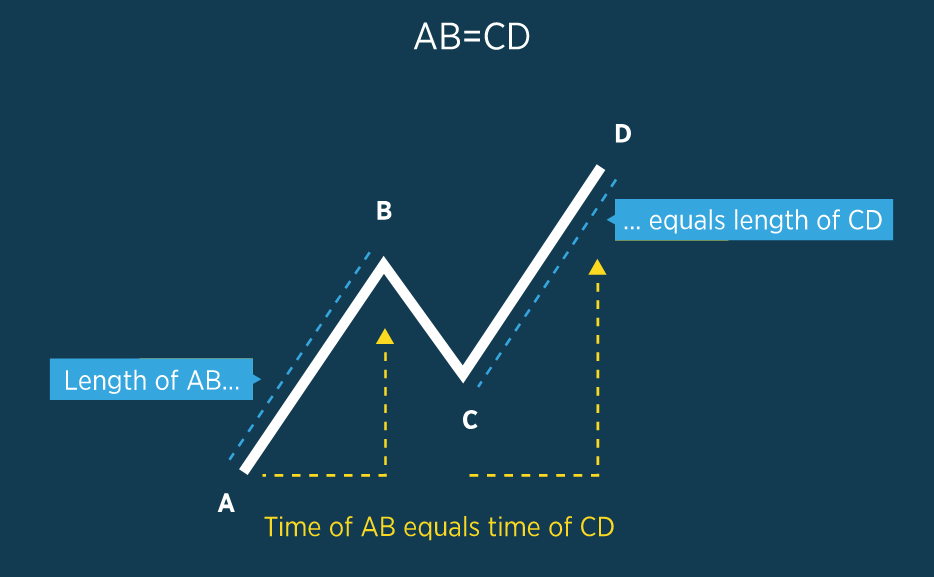 AB=CD

D

B

... equals length of CD

Length of AB...

C

A

Time of AB equals time of CD